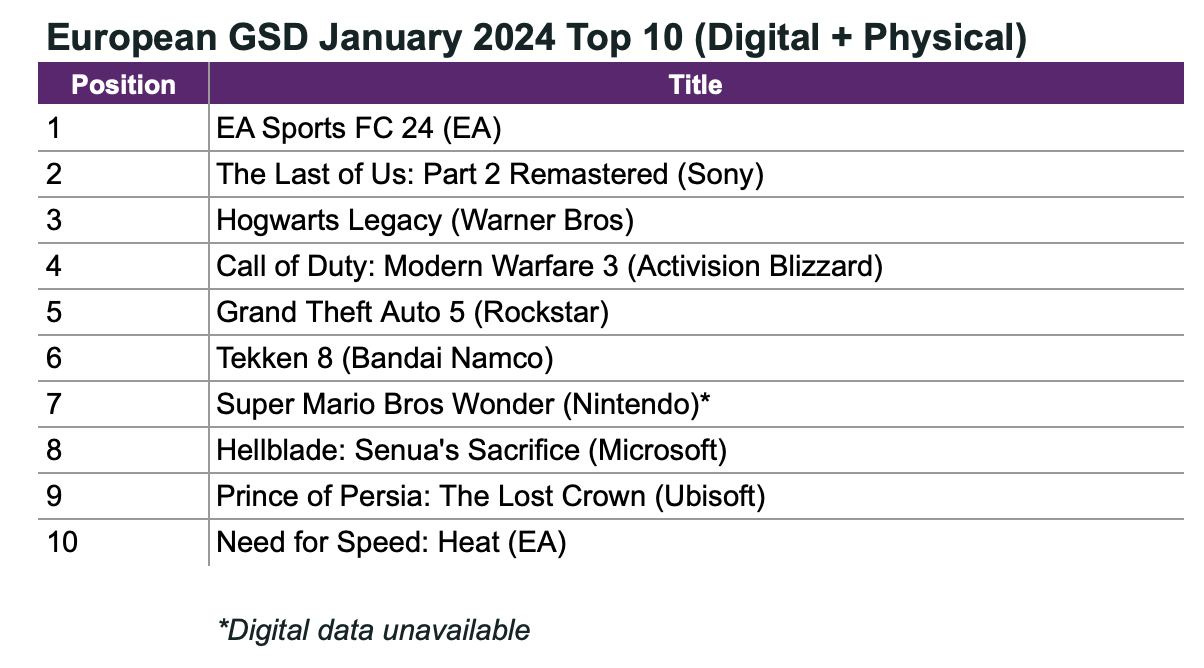 European GSD January 2024 Top 10 (Digital + Physical)

| Position | Title |
|---|---|
| 1 | EA Sports FC 24 (EA) |
| 2 | The Last of Us: Part 2 Remastered (Sony) |
| 3 | Hogwarts Legacy (Warner Bros) |
| 4 | Call of Duty: Modern Warfare 3 (Activision Blizzard) |
| 5 | Grand Theft Auto 5 (Rockstar) |
| 6 | Tekken 8 (Bandai Namco) |
| 7 | Super Mario Bros Wonder (Nintendo)* |
| 8 | Hellblade: Senua's Sacrifice (Microsoft) |
| 9 | Prince of Persia: The Lost Crown (Ubisoft) |
| 10 | Need for Speed: Heat (EA) |

*Digital data unavailable